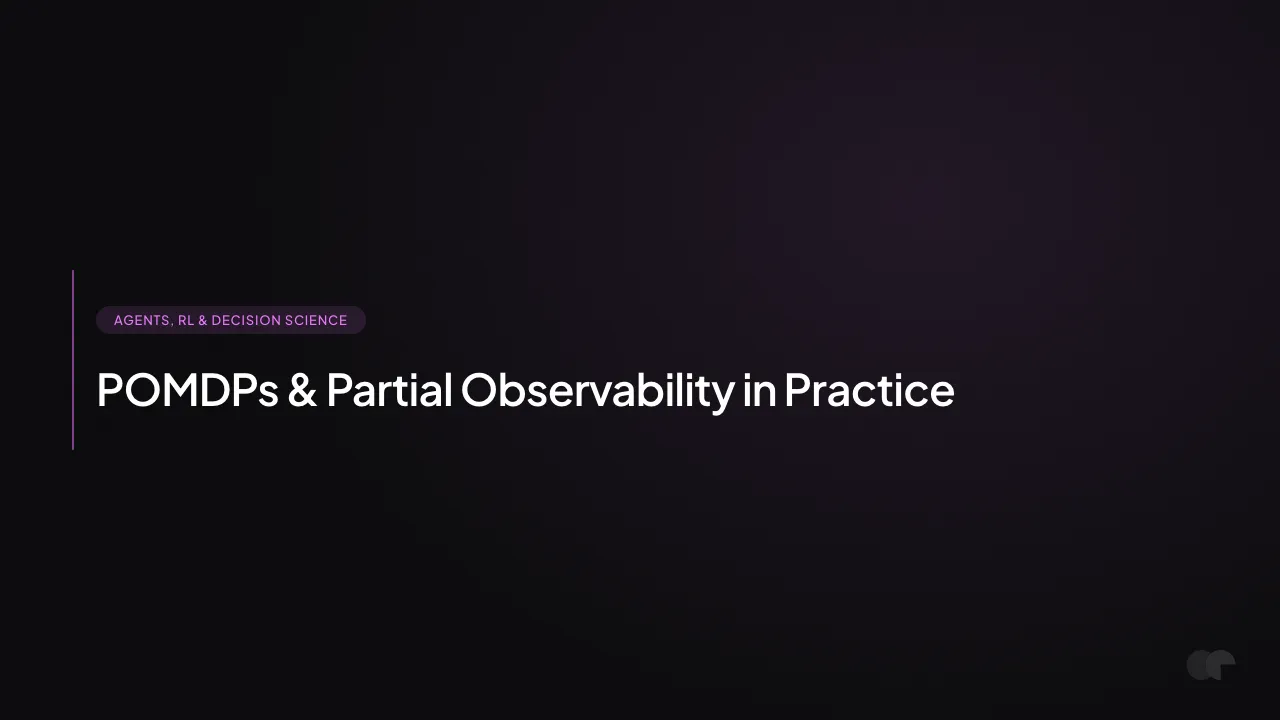 AGENTS, RL & DECISION SCIENCE

POMDPs & Partial Observability in Practice